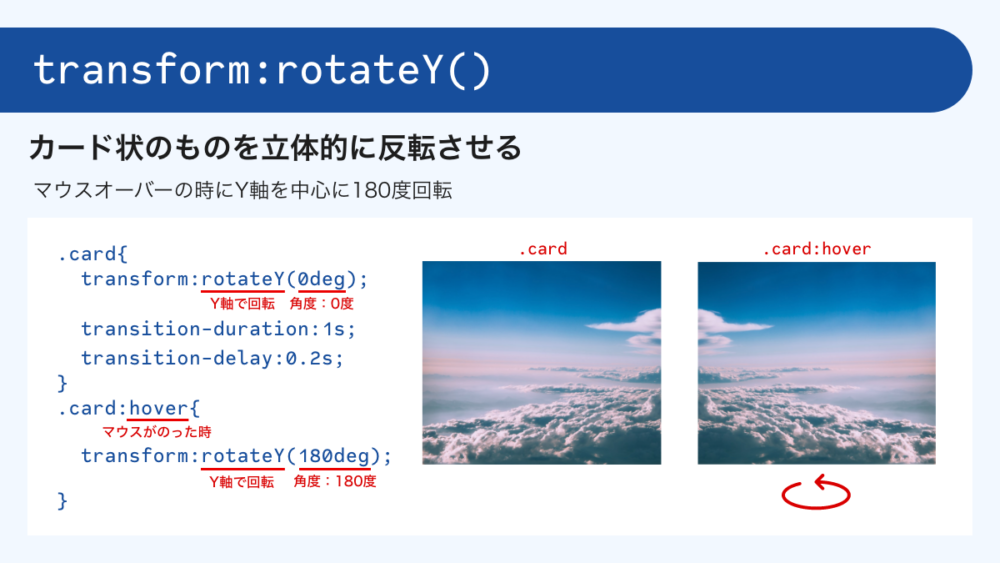 transform:rotateY()

カード状のものを立体的に反転させる

マウスオーバーの時にY軸を中心に180度回転

.card{
transform:rotateY(0deg);
Y軸で回転　角度：0度
transition-duration:1s;
transition-delay:0.2s;
}
.card:hover{
マウスがのった時
transform:rotateY(180deg);
Y軸で回転　角度：180度
}

.card

.card:hover